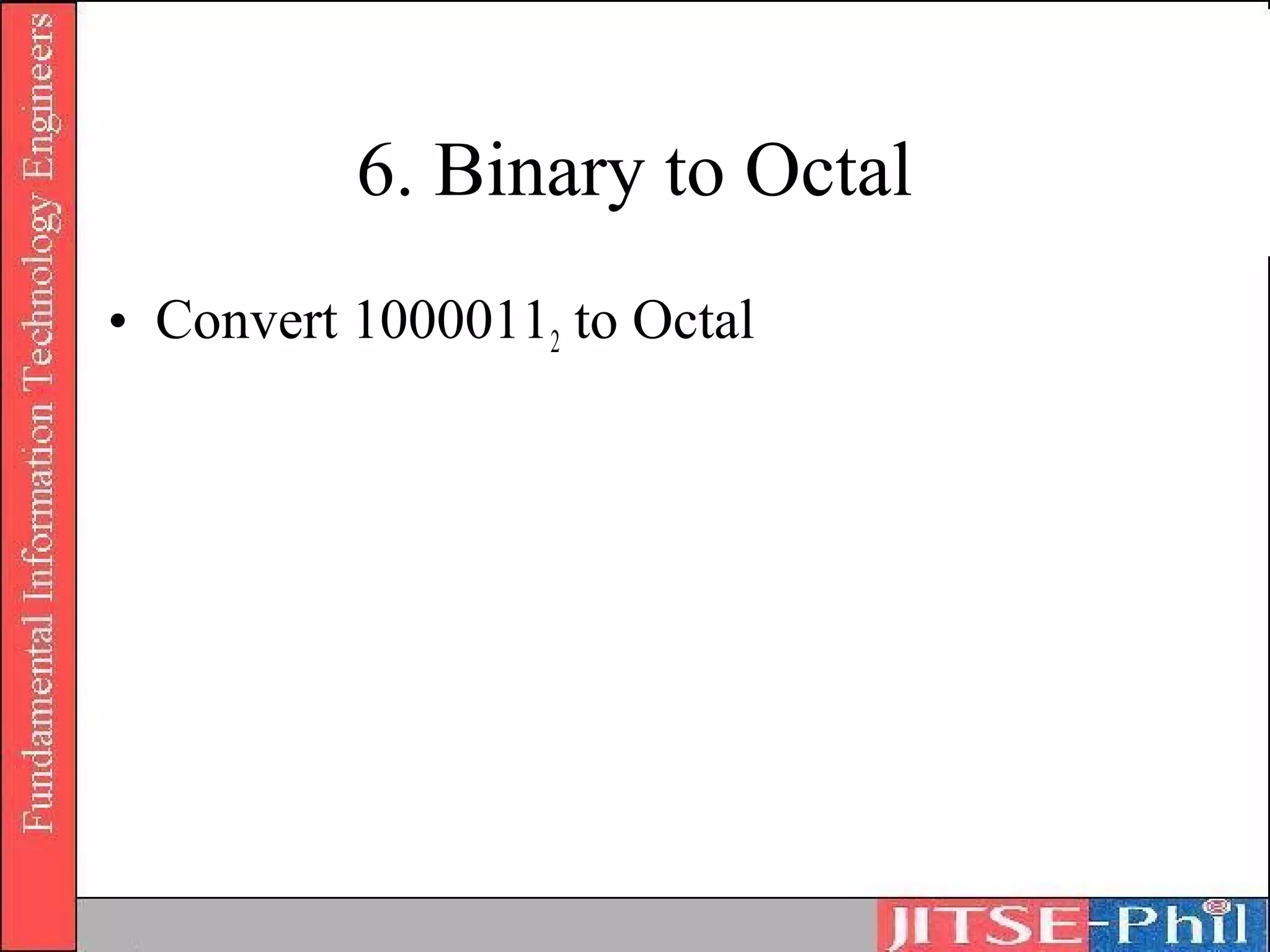 Fundamental Information Technology Engineers

6. Binary to Octal

• Convert $1000011_2$ to Octal

JITSE-Phil